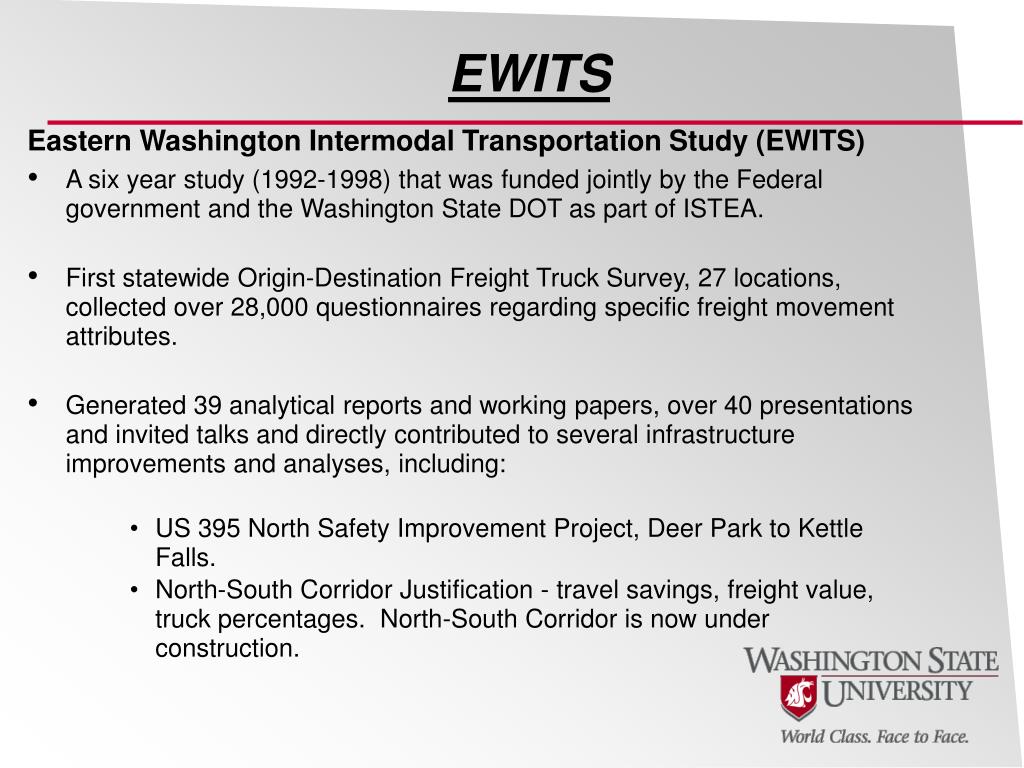 EWITS

Eastern Washington Intermodal Transportation Study (EWITS)

• A six year study (1992-1998) that was funded jointly by the Federal government and the Washington State DOT as part of ISTEA.

• First statewide Origin-Destination Freight Truck Survey, 27 locations, collected over 28,000 questionnaires regarding specific freight movement attributes.

• Generated 39 analytical reports and working papers, over 40 presentations and invited talks and directly contributed to several infrastructure improvements and analyses, including:

• US 395 North Safety Improvement Project, Deer Park to Kettle Falls.
• North-South Corridor Justification - travel savings, freight value, truck percentages. North-South Corridor is now under construction.

WASHINGTON STATE UNIVERSITY
World Class. Face to Face.